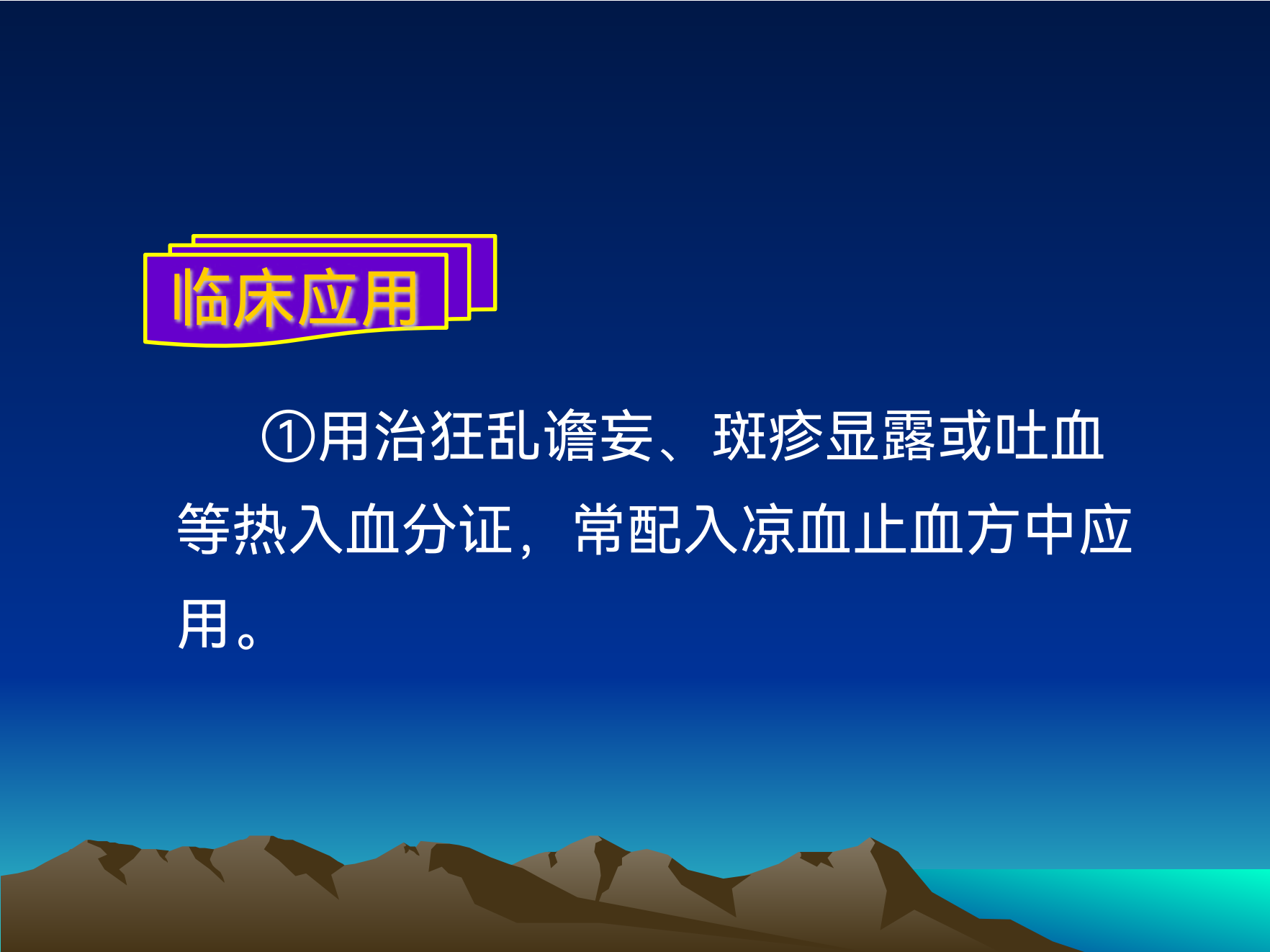 临床应用

①用治狂乱谵妄、斑疹显露或吐血等热入血分证，常配入凉血止血方中应用。